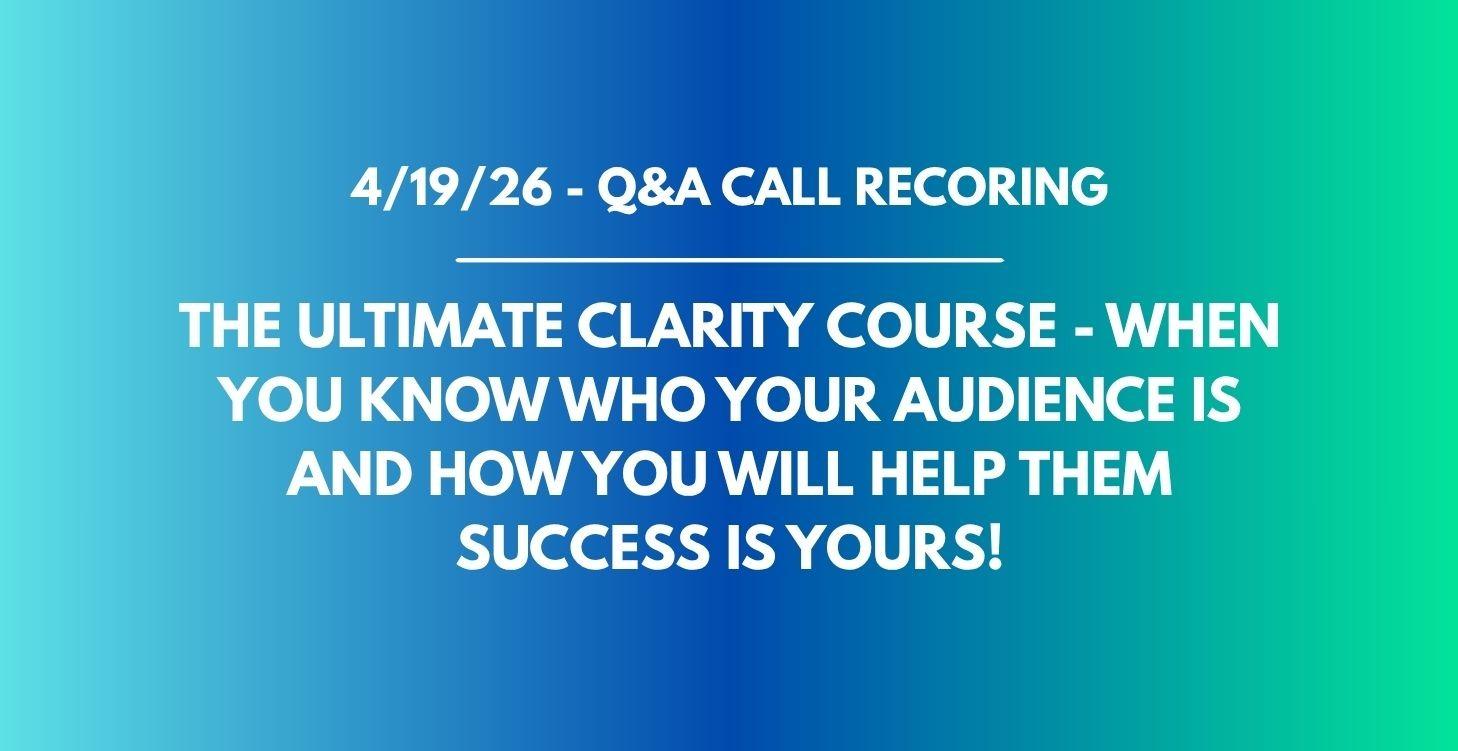 4/19/26 - Q&A CALL RECORING

THE ULTIMATE CLARITY COURSE - WHEN YOU KNOW WHO YOUR AUDIENCE IS AND HOW YOU WILL HELP THEM SUCCESS IS YOURS!